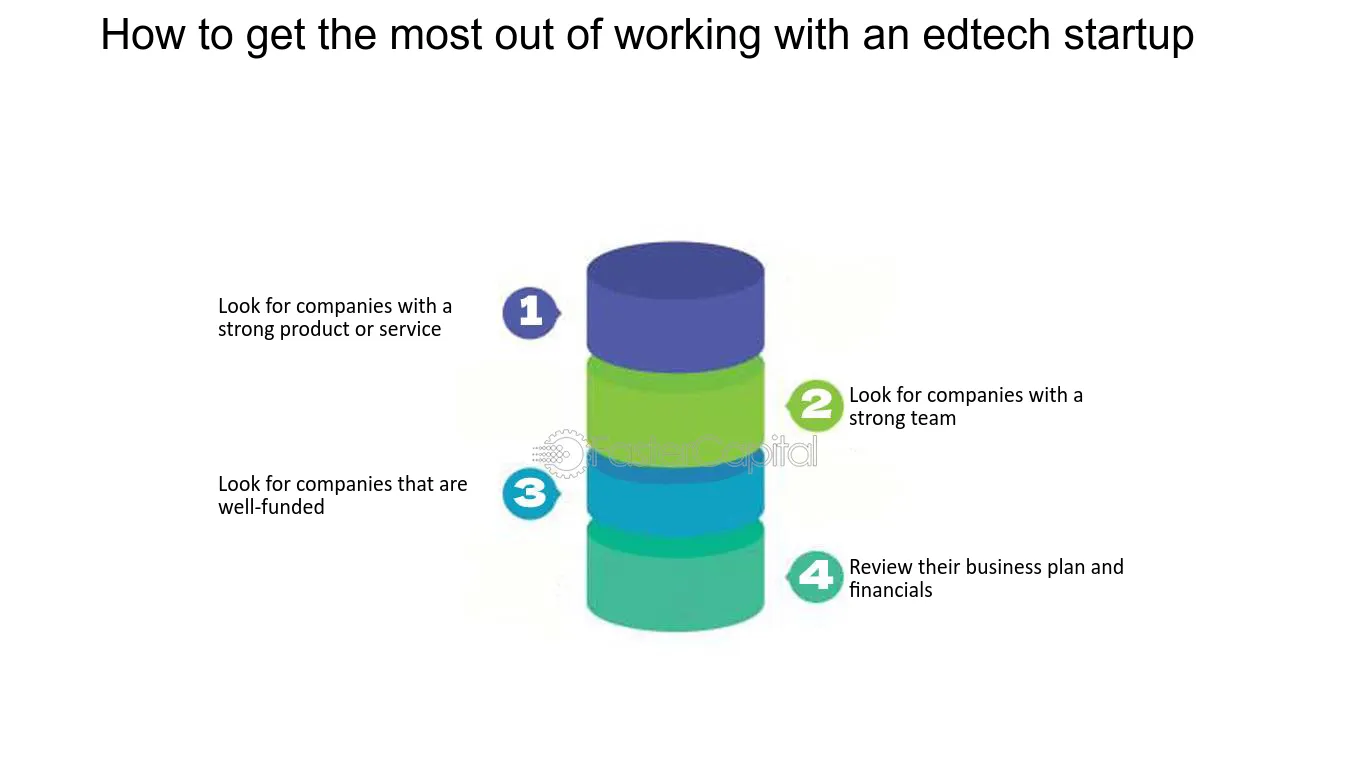 How to get the most out of working with an edtech startup

1
Look for companies with a strong product or service

2
Look for companies with a strong team

FasterCapital

3
Look for companies that are well-funded

4
Review their business plan and financials